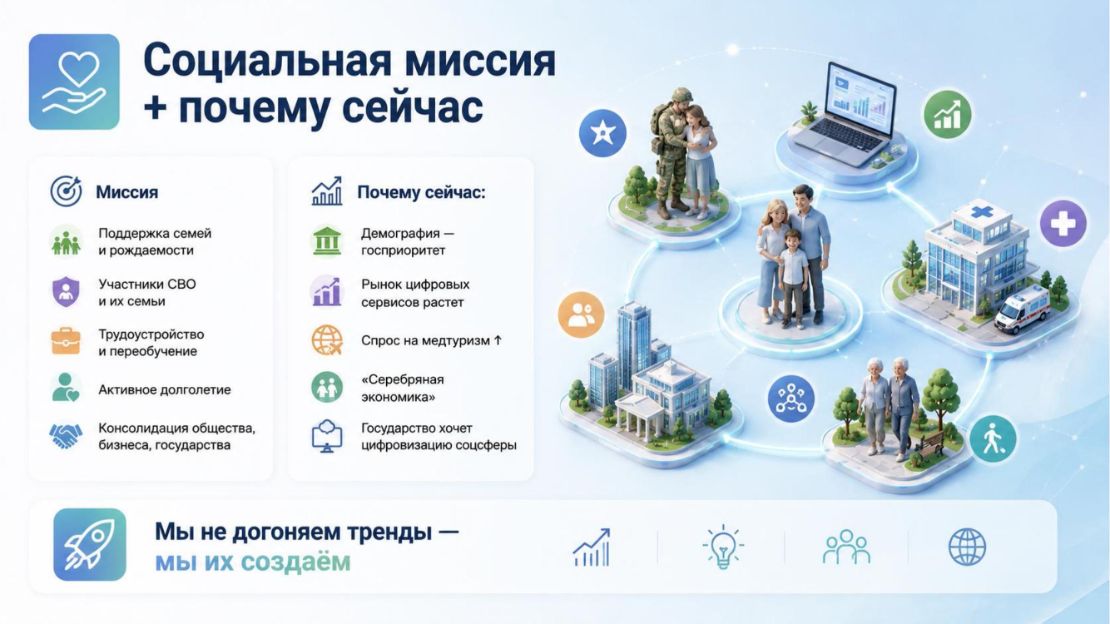 Социальная миссия
+ почему сейчас

Миссия

Поддержка семей и рождаемости

Участники СВО и их семьи

Трудоустройство и переобучение

Активное долголетие

Консолидация общества, бизнеса, государства

Почему сейчас:

Демография — госприоритет

Рынок цифровых сервисов растет

Спрос на медтуризм ↑

«Серебряная экономика»

Государство хочет цифровизацию соцсферы

Мы не догоняем тренды — мы их создаём